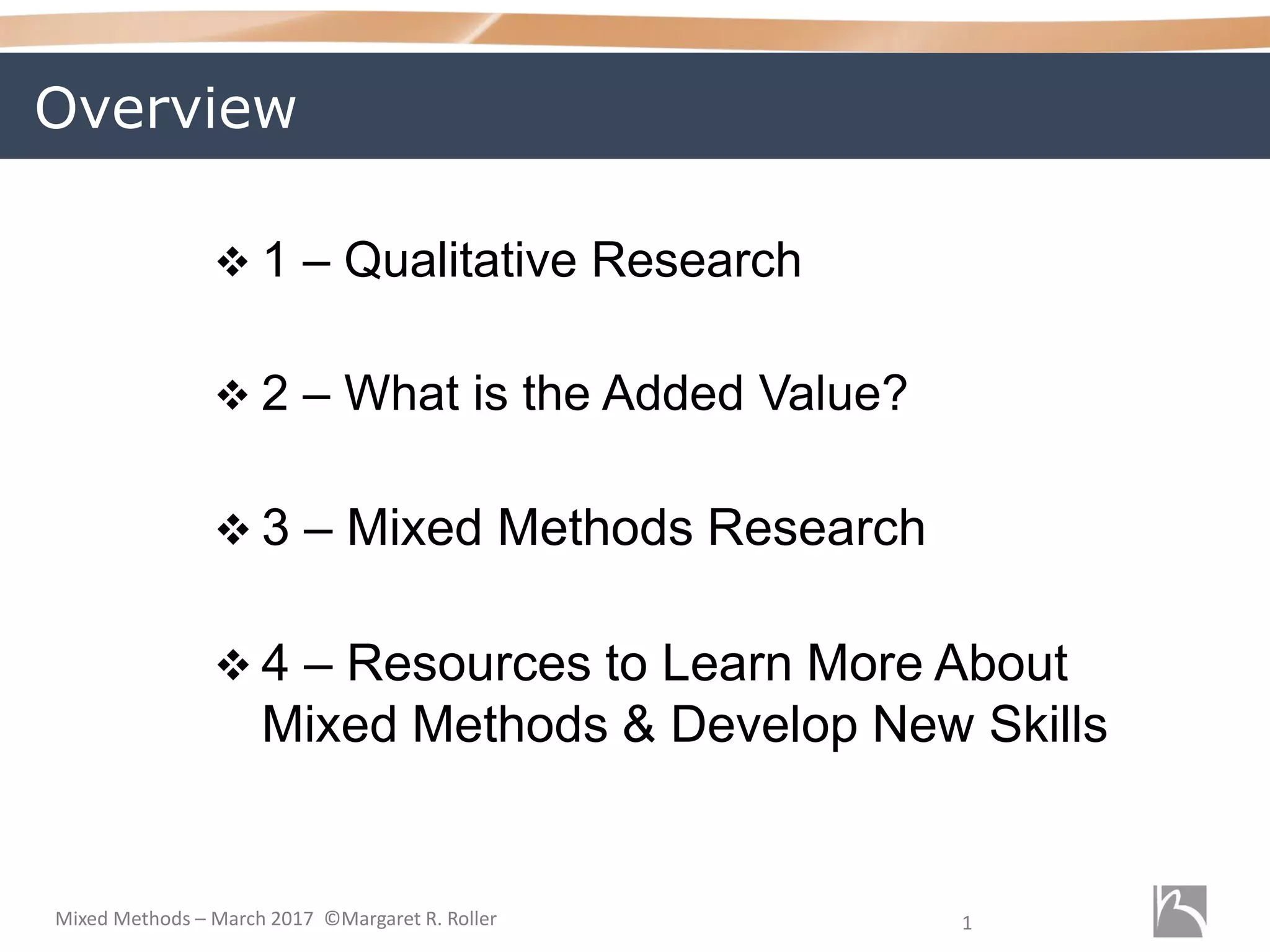 Overview

❖ 1 – Qualitative Research

❖ 2 – What is the Added Value?

❖ 3 – Mixed Methods Research

❖ 4 – Resources to Learn More About Mixed Methods & Develop New Skills

Mixed Methods – March 2017 ©Margaret R. Roller

1